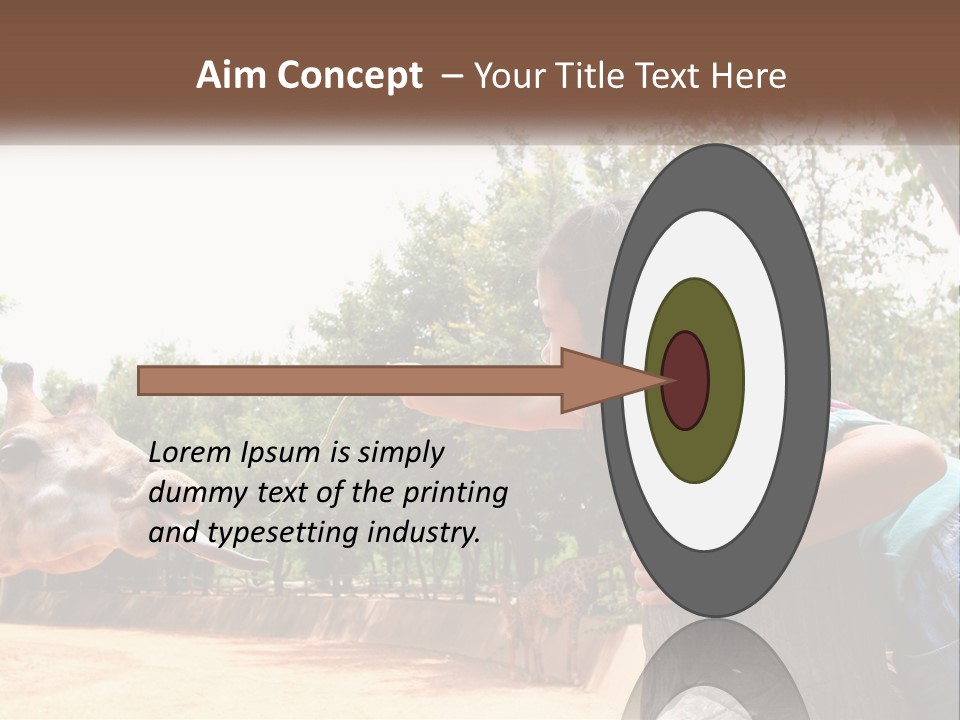 Aim Concept – Your Title Text Here

Lorem Ipsum is simply dummy text of the printing and typesetting industry.